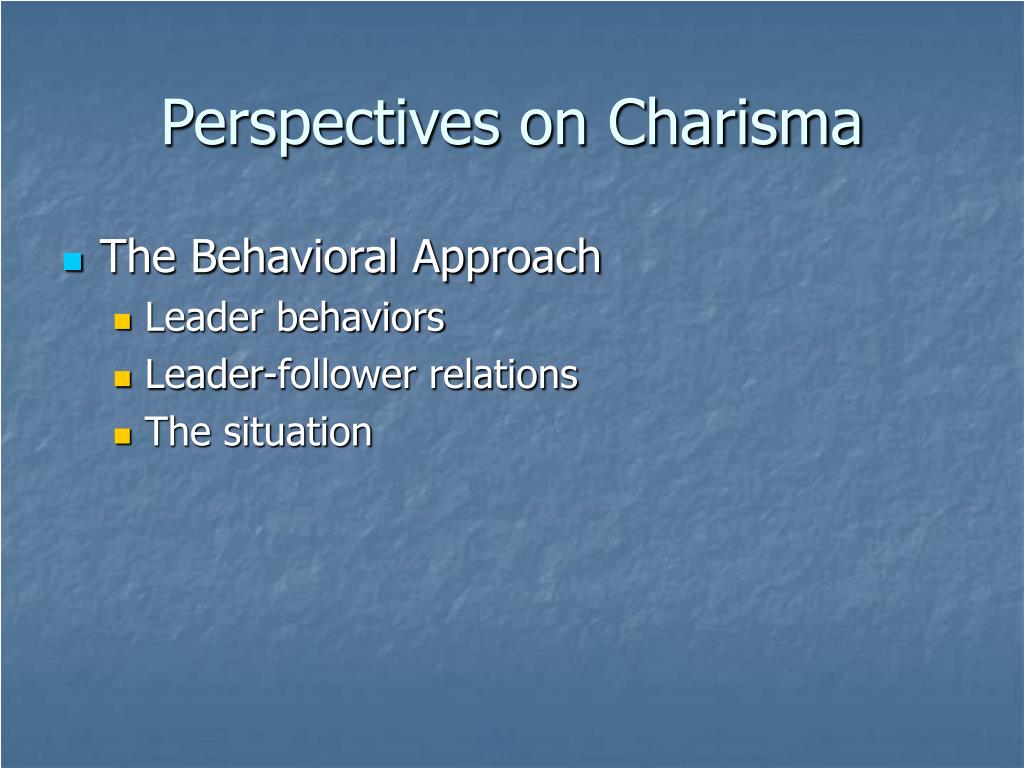 Perspectives on Charisma

The Behavioral Approach
Leader behaviors
Leader-follower relations
The situation